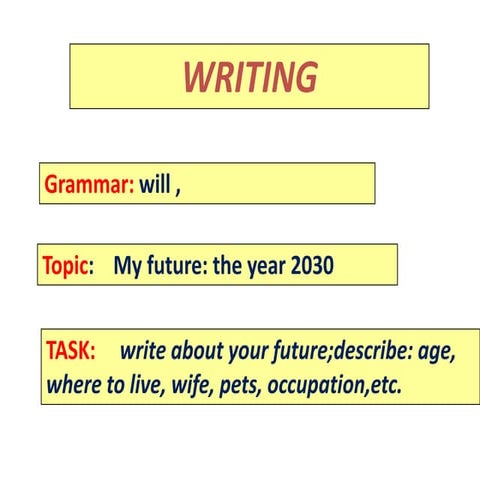 WRITING

Grammar: will ,

Topic: My future: the year 2030

TASK: write about your future;describe: age, where to live, wife, pets, occupation,etc.